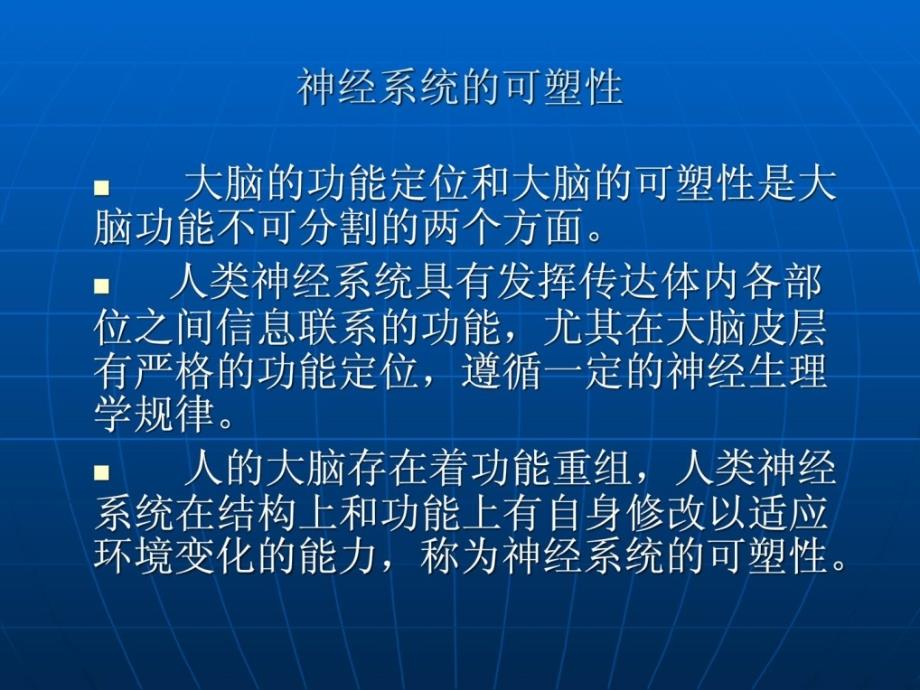 神经系统的可塑性

■ 大脑的功能定位和大脑的可塑性是大脑功能不可分割的两个方面。

■ 人类神经系统具有发挥传达体内各部位之间信息联系的功能，尤其在大脑皮层有严格的功能定位，遵循一定的神经生理学规律。

■ 人的大脑存在着功能重组，人类神经系统在结构上和功能上有自身修改以适应环境变化的能力，称为神经系统的可塑性。